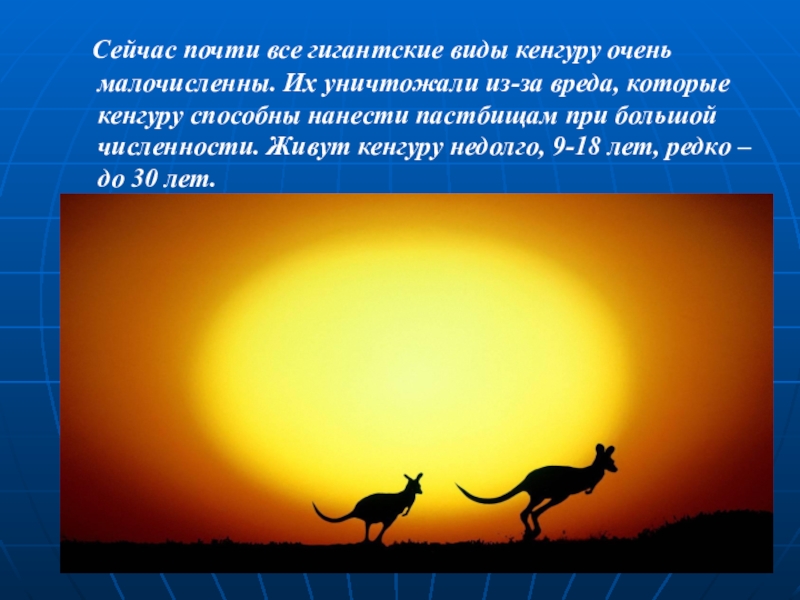 Сейчас почти все гигантские виды кенгуру очень малочисленны. Их уничтожали из-за вреда, которые кенгуру способны нанести пастбищам при большой численности. Живут кенгуру недолго, 9-18 лет, редко – до 30 лет.